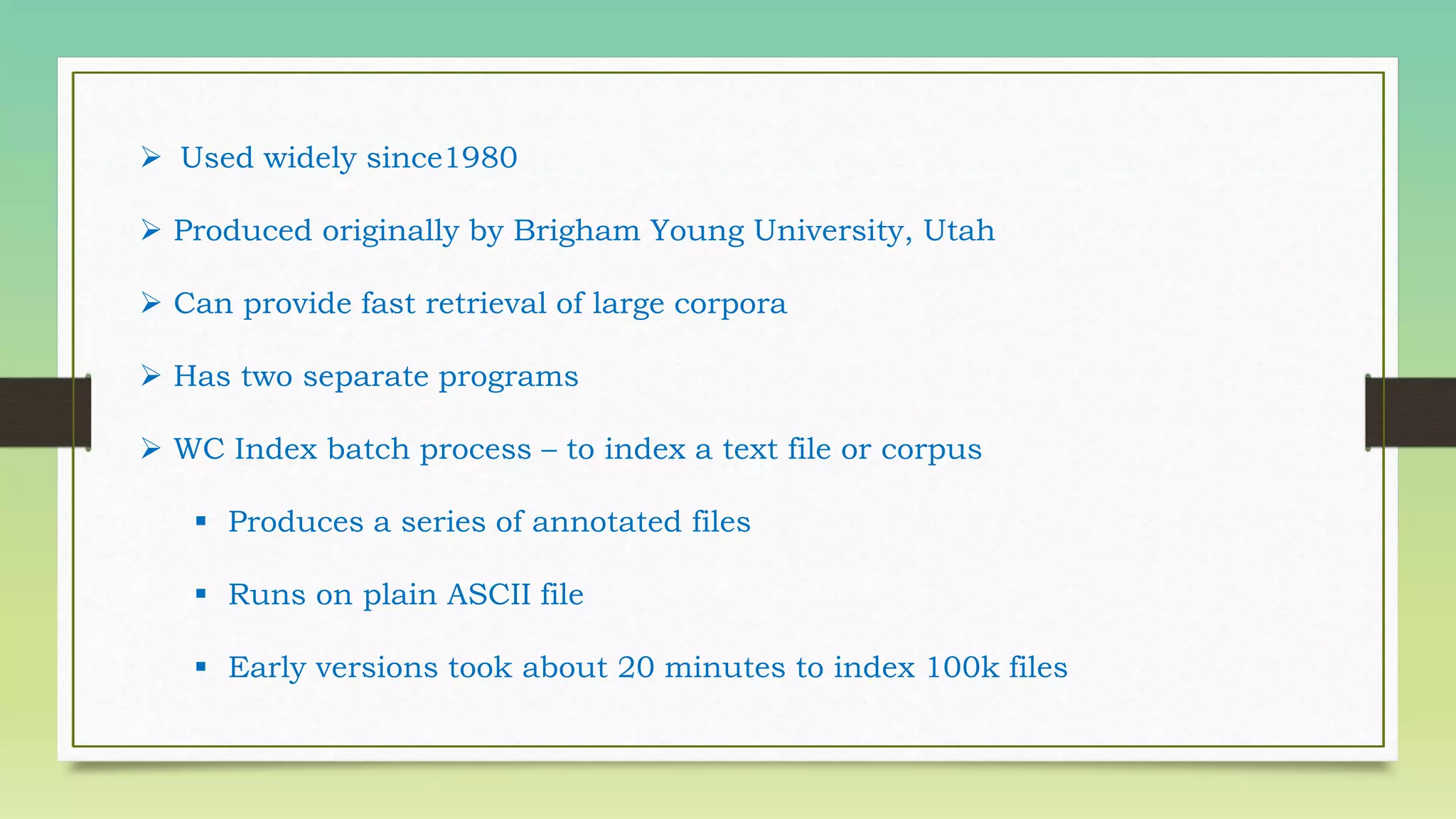 ➢ Used widely since1980

➢ Produced originally by Brigham Young University, Utah

➢ Can provide fast retrieval of large corpora

➢ Has two separate programs

➢ WC Index batch process – to index a text file or corpus

▪ Produces a series of annotated files

▪ Runs on plain ASCII file

▪ Early versions took about 20 minutes to index 100k files